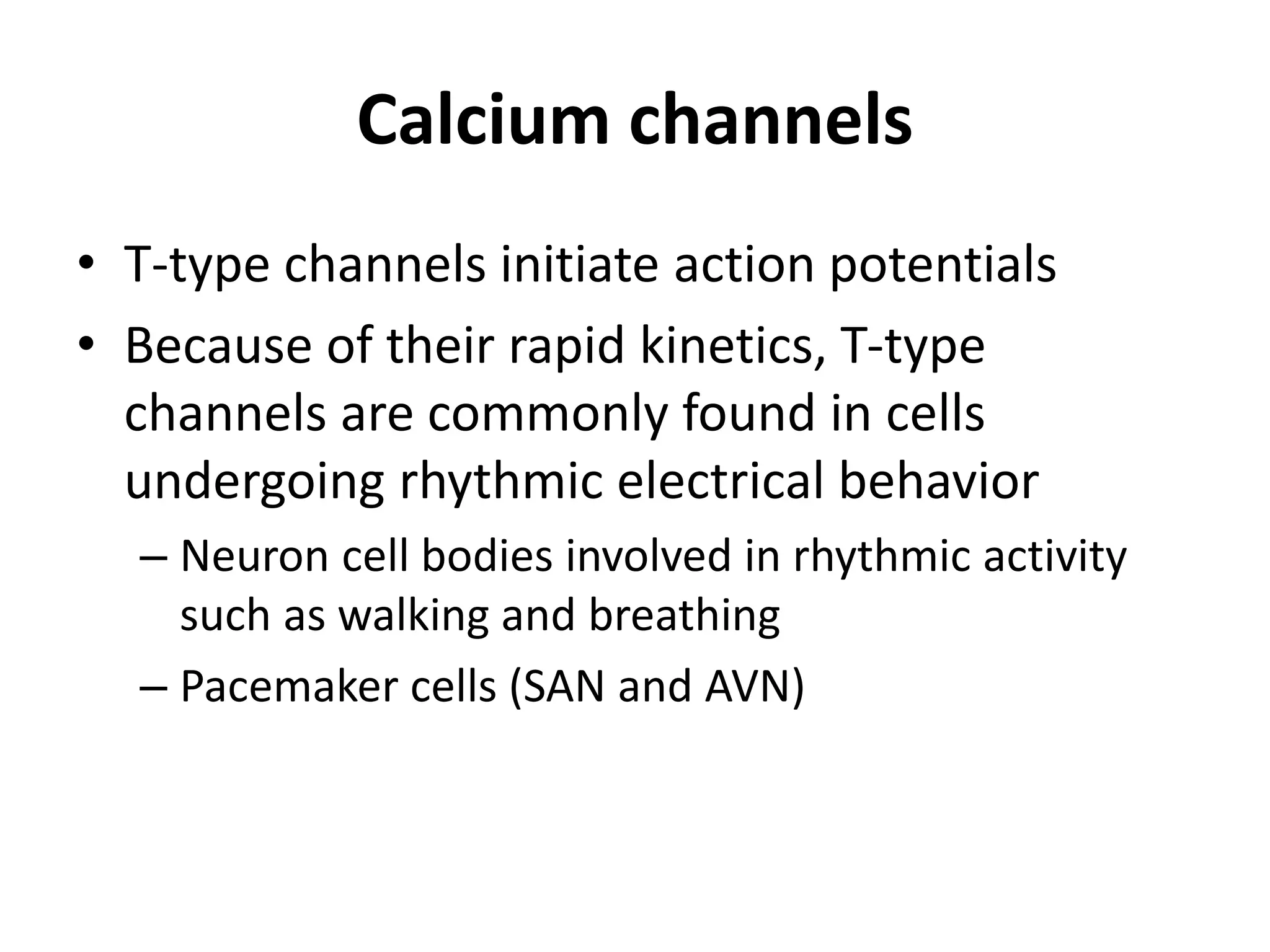 Calcium channels

• T-type channels initiate action potentials
• Because of their rapid kinetics, T-type channels are commonly found in cells undergoing rhythmic electrical behavior
– Neuron cell bodies involved in rhythmic activity such as walking and breathing
– Pacemaker cells (SAN and AVN)